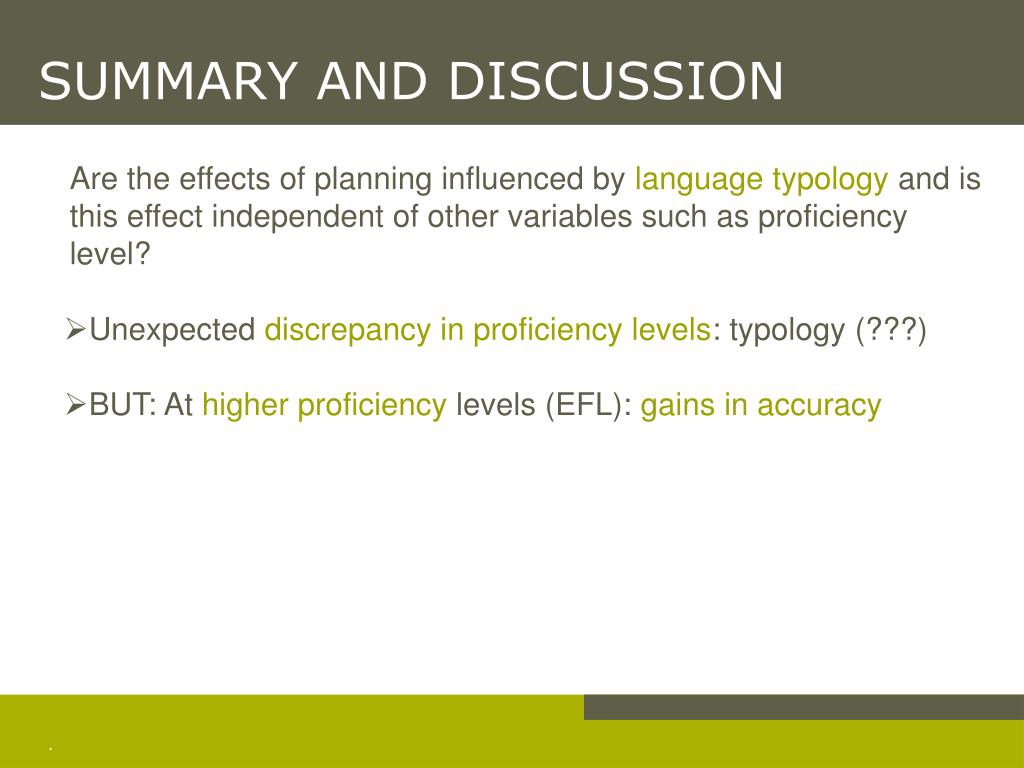 SUMMARY AND DISCUSSION

Are the effects of planning influenced by language typology and is this effect independent of other variables such as proficiency level?

➢Unexpected discrepancy in proficiency levels: typology (???)

➢BUT: At higher proficiency levels (EFL): gains in accuracy

.